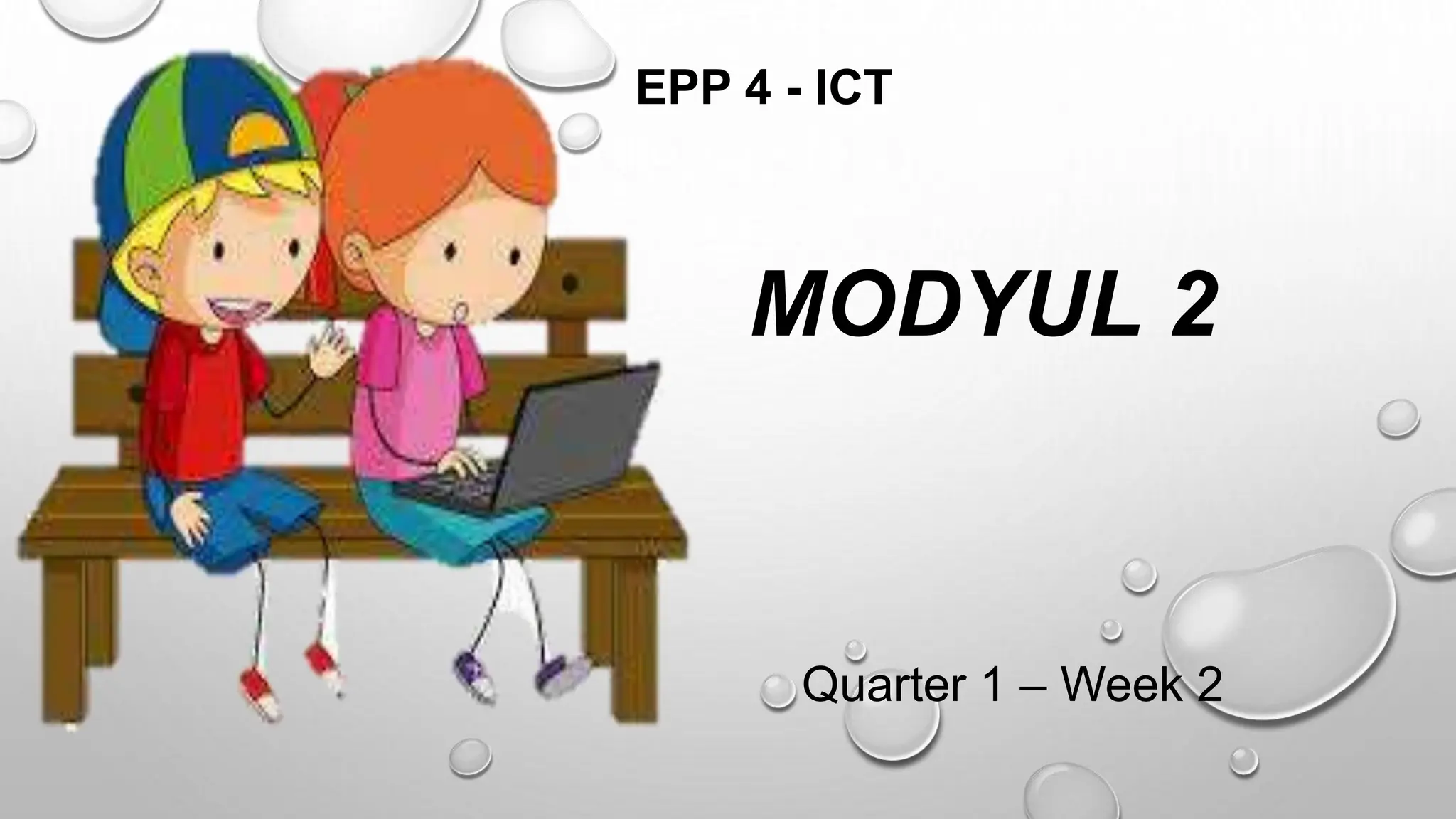 EPP 4 - ICT

MODYUL 2

Quarter 1 – Week 2